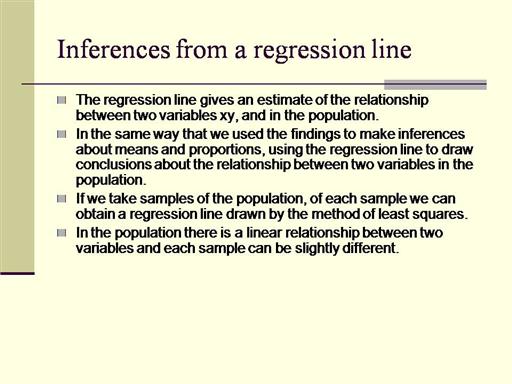 Inferences from a regression line

The regression line gives an estimate of the relationship between two variables xy, and in the population.

In the same way that we used the findings to make inferences about means and proportions, using the regression line to draw conclusions about the relationship between two variables in the population.

If we take samples of the population, of each sample we can obtain a regression line drawn by the method of least squares.

In the population there is a linear relationship between two variables and each sample can be slightly different.